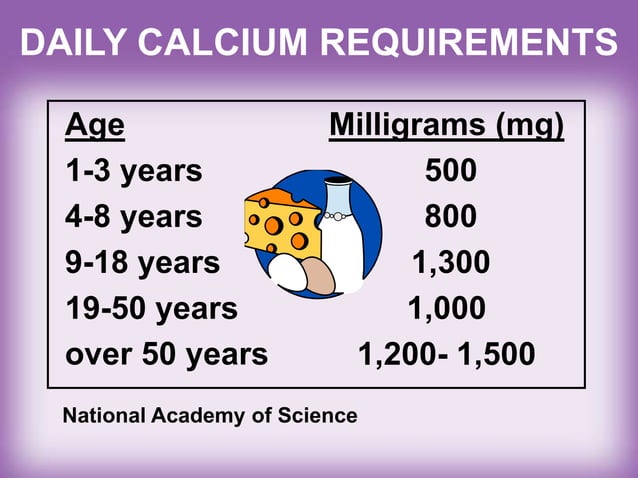 DAILY CALCIUM REQUIREMENTS

| Age | Milligrams (mg) |
|---|---|
| 1-3 years | 500 |
| 4-8 years | 800 |
| 9-18 years | 1,300 |
| 19-50 years | 1,000 |
| over 50 years | 1,200- 1,500 |

National Academy of Science